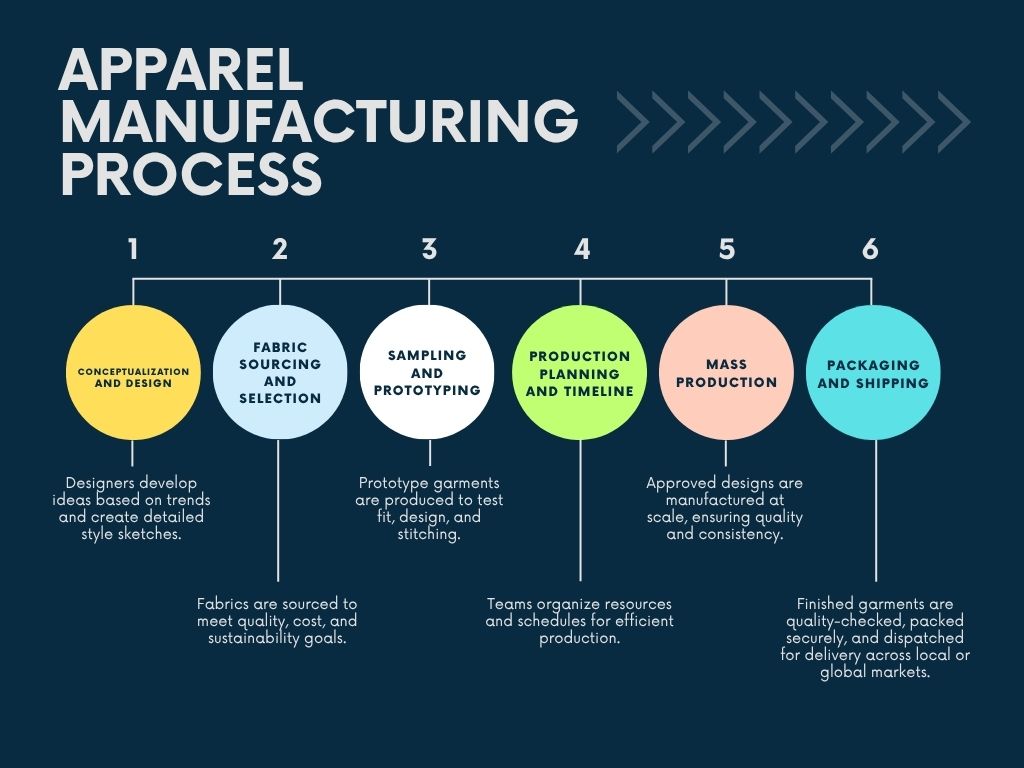 APPAREL MANUFACTURING PROCESS

1

CONCEPTUALIZATION AND DESIGN

Designers develop ideas based on trends and create detailed style sketches.

2

FABRIC SOURCING AND SELECTION

Fabrics are sourced to meet quality, cost, and sustainability goals.

3

SAMPLING AND PROTOTYPING

Prototype garments are produced to test fit, design, and stitching.

4

PRODUCTION PLANNING AND TIMELINE

Teams organize resources and schedules for efficient production.

5

MASS PRODUCTION

Approved designs are manufactured at scale, ensuring quality and consistency.

6

PACKAGING AND SHIPPING

Finished garments are quality-checked, packed securely, and dispatched for delivery across local or global markets.